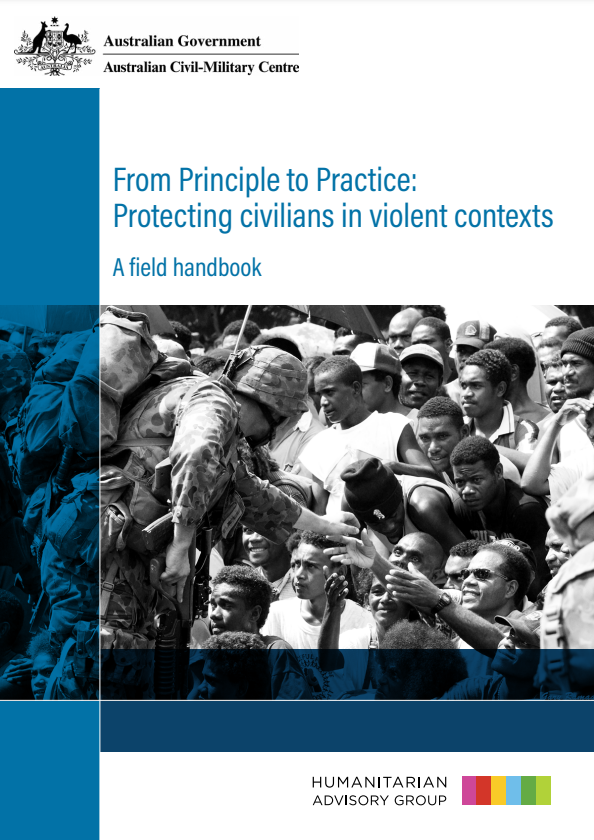 Australian Government
Australian Civil-Military Centre

From Principle to Practice:
Protecting civilians in violent contexts

A field handbook

HUMANITARIAN
ADVISORY GROUP